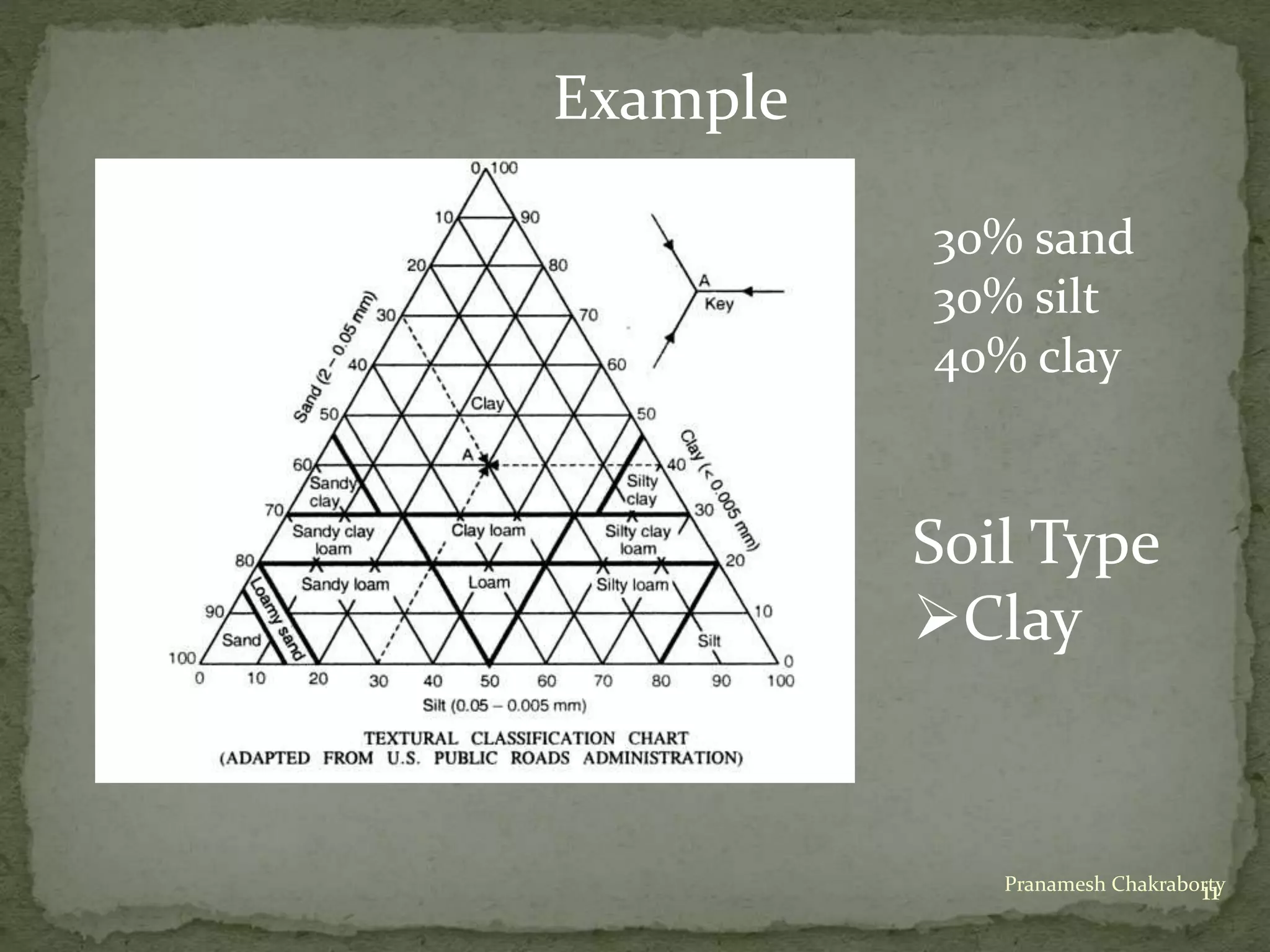 Example

0 100
10 90
20 80
30 70
40 60
50 50
60 40
70 30
80 20
90 10
100 0

Sand (2 – 0.05 mm)

Clay (< 0.005 mm)

A
Key

Clay
A
Sandy clay
Silty clay
Sandy clay loam
Clay loam
Silty clay loam
Sandy loam
Loam
Silty loam
Loamy sand
Sand
Silt

0 10 20 30 40 50 60 70 80 90 100
Silt (0.05 – 0.005 mm)

TEXTURAL CLASSIFICATION CHART
(ADAPTED FROM U.S. PUBLIC ROADS ADMINISTRATION)

30% sand
30% silt
40% clay

Soil Type
➢Clay

Pranamesh Chakraborty
11